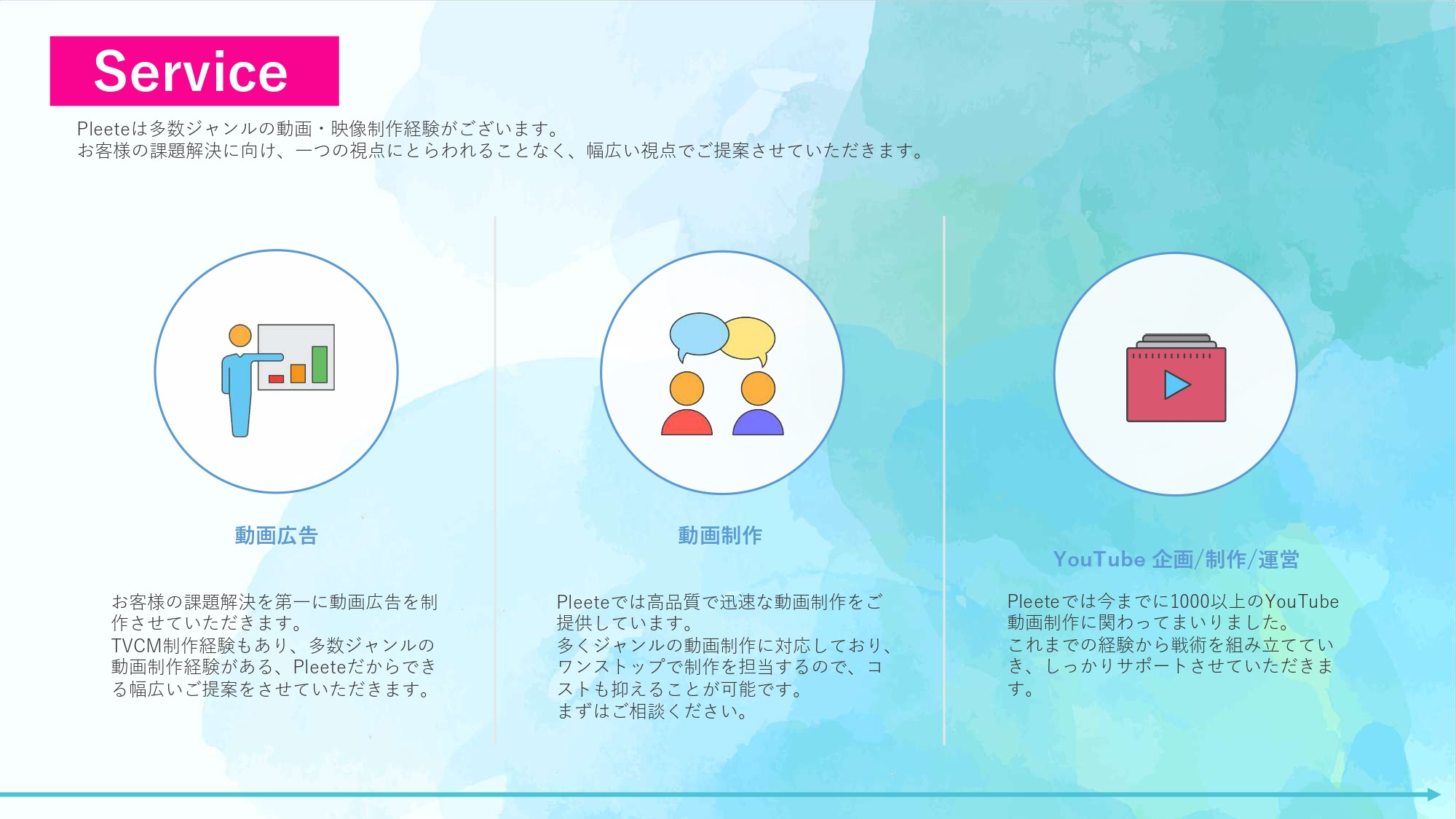 Service

Pleeteは多数ジャンルの動画・映像制作経験がございます。
お客様の課題解決に向け、一つの視点にとらわれることなく、幅広い視点でご提案させていただきます。

動画広告

お客様の課題解決を第一に動画広告を制作させていただきます。
TVCM制作経験もあり、多数ジャンルの動画制作経験がある、Pleeteだからできる幅広いご提案をさせていただきます。

動画制作

Pleeteでは高品質で迅速な動画制作をご提供しています。
多くジャンルの動画制作に対応しており、ワンストップで制作を担当するので、コストも抑えることが可能です。
まずはご相談ください。

YouTube 企画/制作/運営

Pleeteでは今までに1000以上のYouTube動画制作に関わってまいりました。
これまでの経験から戦術を組み立てていき、しっかりサポートさせていただきます。